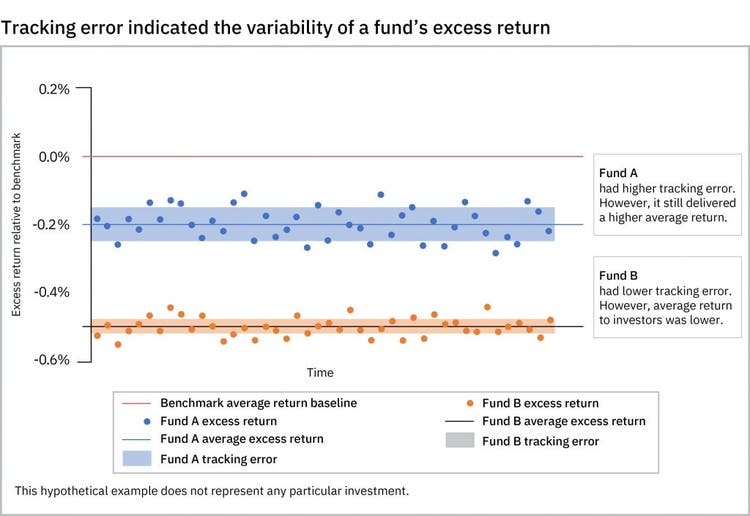 Tracking error indicated the variability of a fund's excess return

0.2%
0.0%
-0.2%
-0.4%
-0.6%

Excess return relative to benchmark

Time

Fund A
had higher tracking error. However, it still delivered a higher average return.

Fund B
had lower tracking error. However, average return to investors was lower.

Benchmark average return baseline
Fund A excess return
Fund A average excess return
Fund A tracking error
Fund B excess return
Fund B average excess return
Fund B tracking error

This hypothetical example does not represent any particular investment.